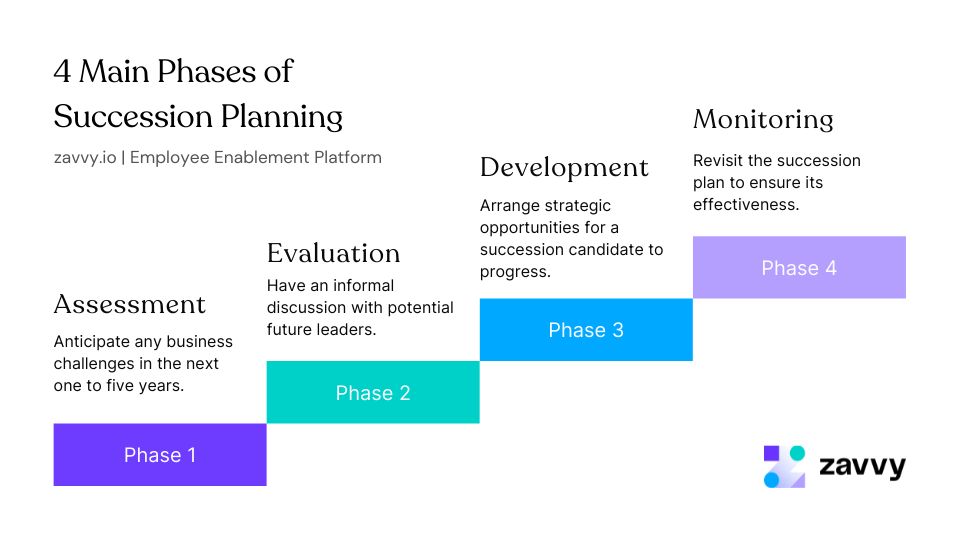 4 Main Phases of Succession Planning

zavvy.io | Employee Enablement Platform

Assessment

Anticipate any business challenges in the next one to five years.

Phase 1

Evaluation

Have an informal discussion with potential future leaders.

Phase 2

Development

Arrange strategic opportunities for a succession candidate to progress.

Phase 3

Monitoring

Revisit the succession plan to ensure its effectiveness.

Phase 4

zavvy